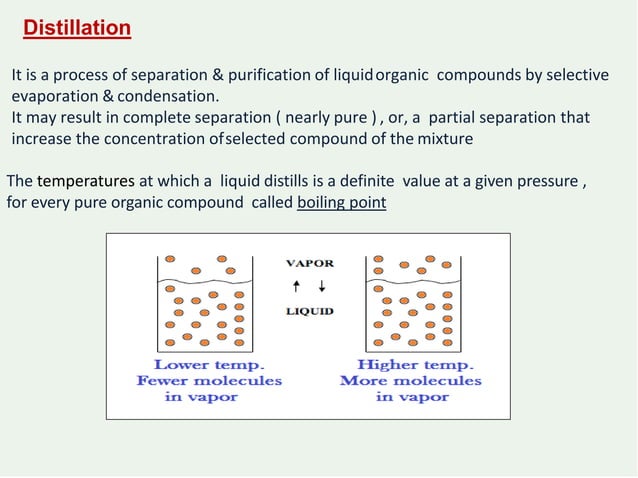 Distillation

It is a process of separation & purification of liquid organic compounds by selective evaporation & condensation.
It may result in complete separation ( nearly pure ) , or, a partial separation that increase the concentration of selected compound of the mixture

The temperatures at which a liquid distills is a definite value at a given pressure , for every pure organic compound called boiling point

VAPOR
↑ ↓
LIQUID

Lower temp.
Fewer molecules
in vapor

Higher temp.
More molecules
in vapor